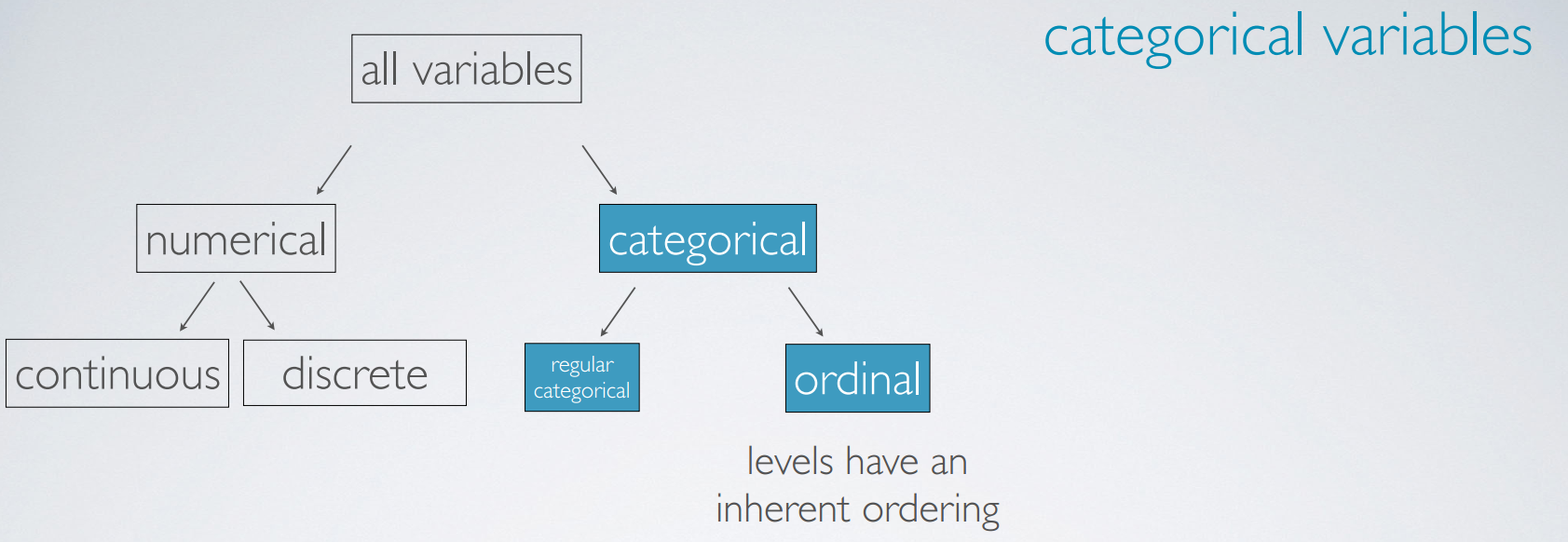 categorical variables

all variables

numerical

categorical

continuous

discrete

regular categorical

ordinal

levels have an inherent ordering